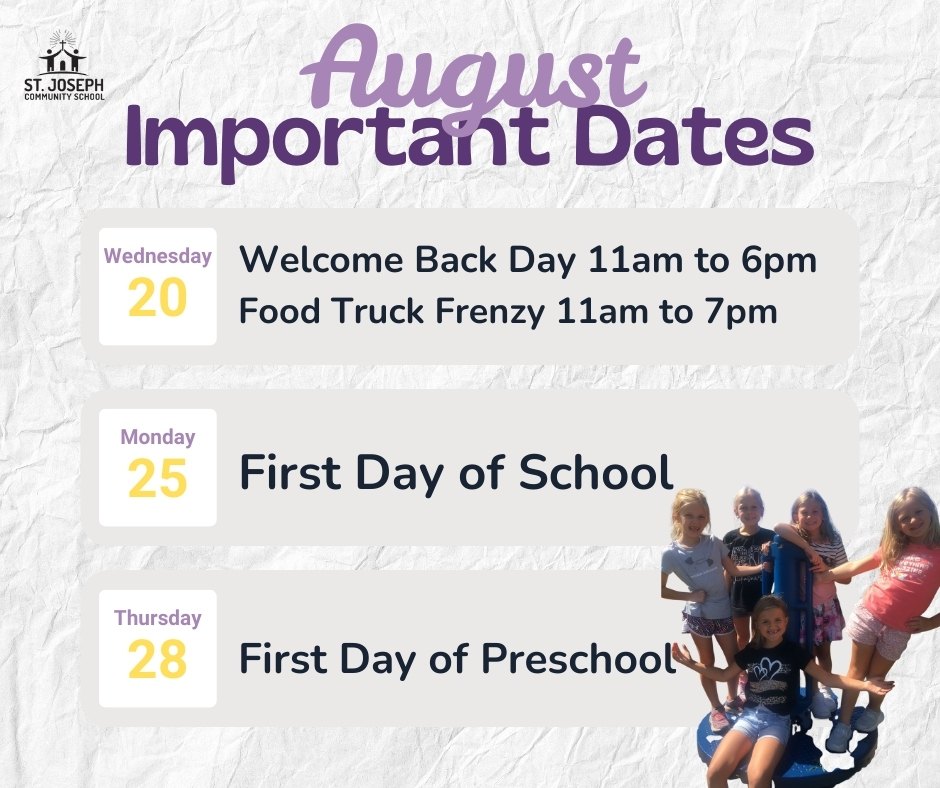 ST. JOSEPH
COMMUNITY SCHOOL

August
Important Dates

Wednesday
20

Welcome Back Day 11am to 6pm
Food Truck Frenzy 11am to 7pm

Monday
25

First Day of School

Thursday
28

First Day of Preschool